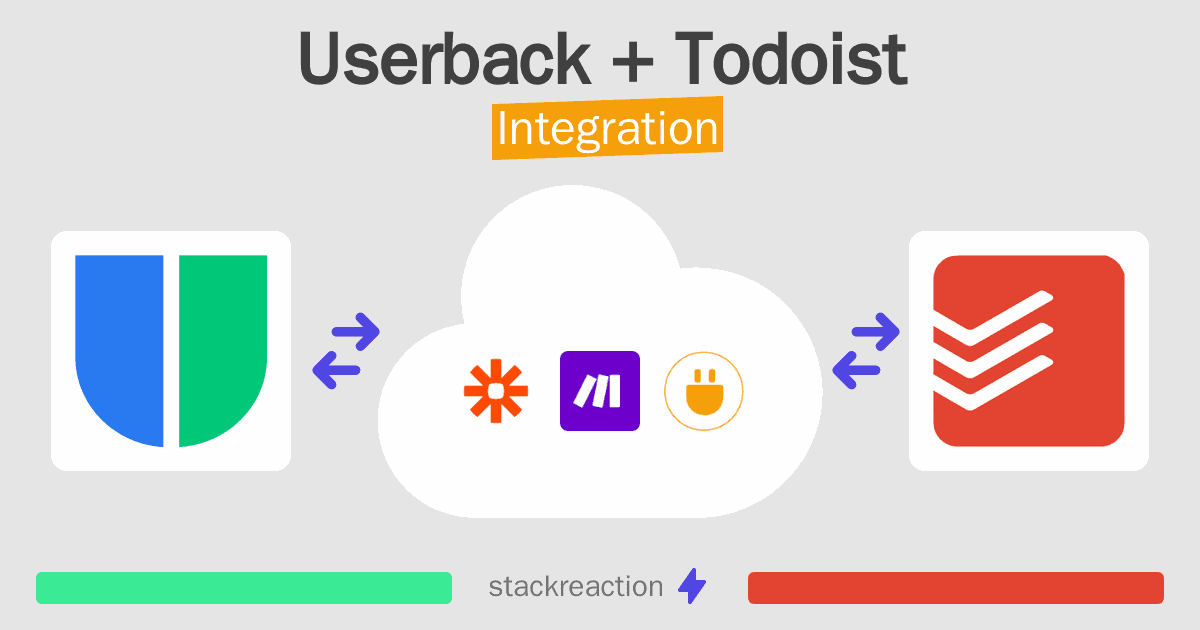 Userback + Todoist

Integration

stackreaction